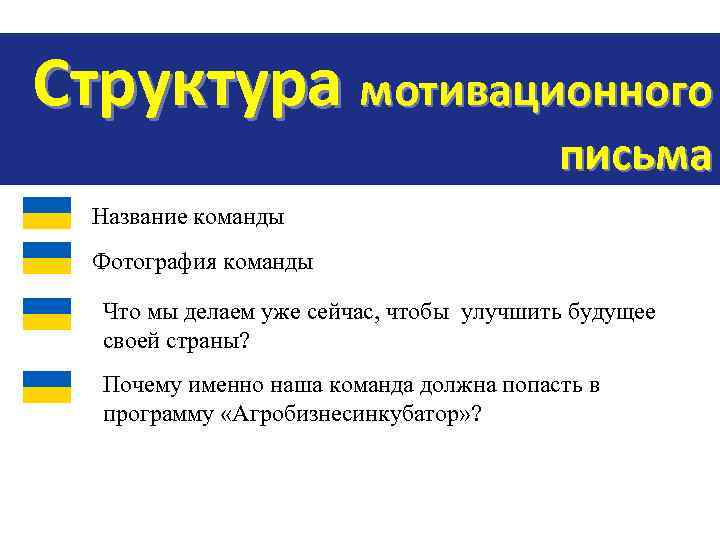 Структура мотивационного письма

Название команды

Фотография команды

Что мы делаем уже сейчас, чтобы улучшить будущее своей страны?

Почему именно наша команда должна попасть в программу «Агробизнесинкубатор»?